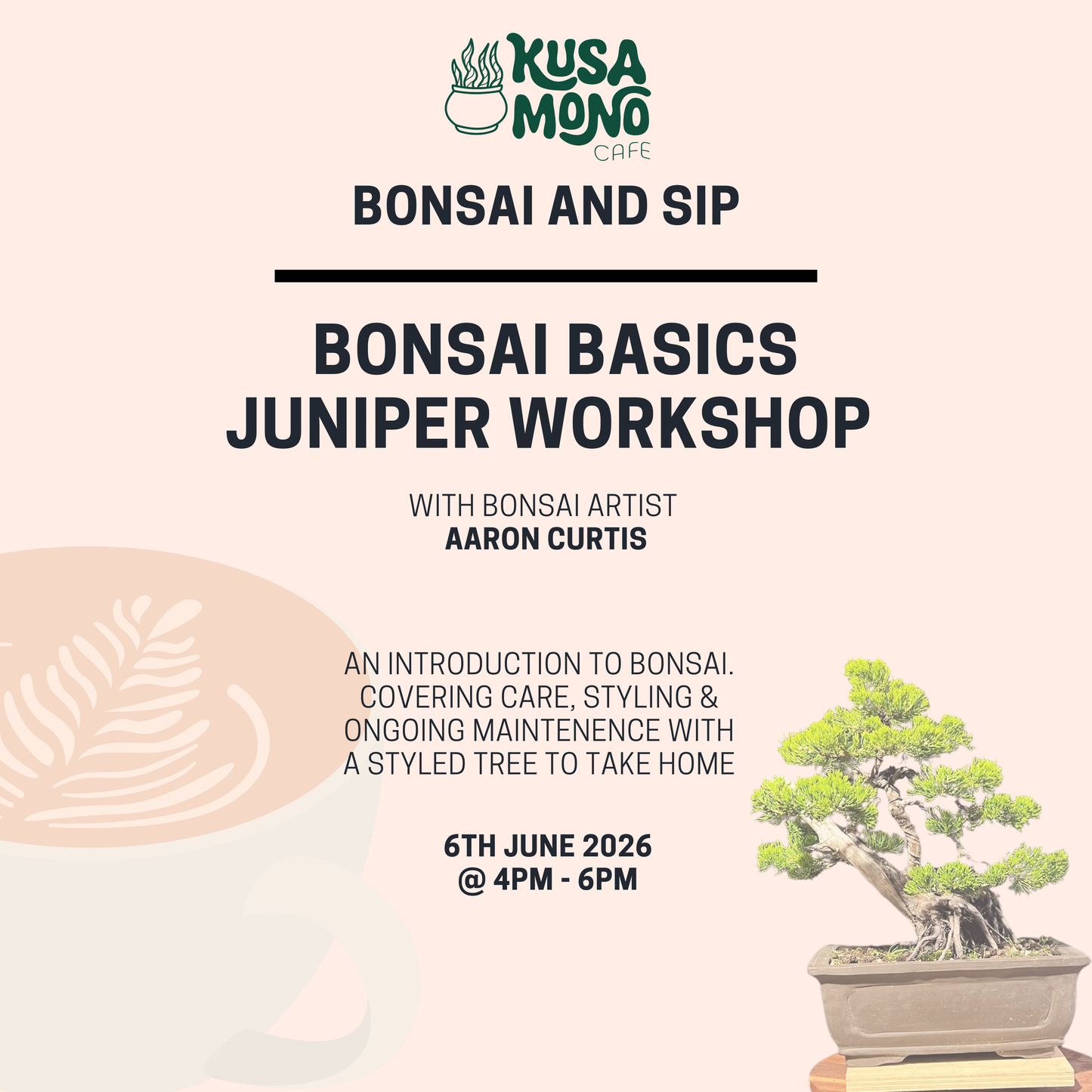 KUSA MONO
CAFE

BONSAI AND SIP

BONSAI BASICS
JUNIPER WORKSHOP

WITH BONSAI ARTIST
AARON CURTIS

AN INTRODUCTION TO BONSAI. COVERING CARE, STYLING & ONGOING MAINTENENCE WITH A STYLED TREE TO TAKE HOME

6TH JUNE 2026
@ 4PM - 6PM